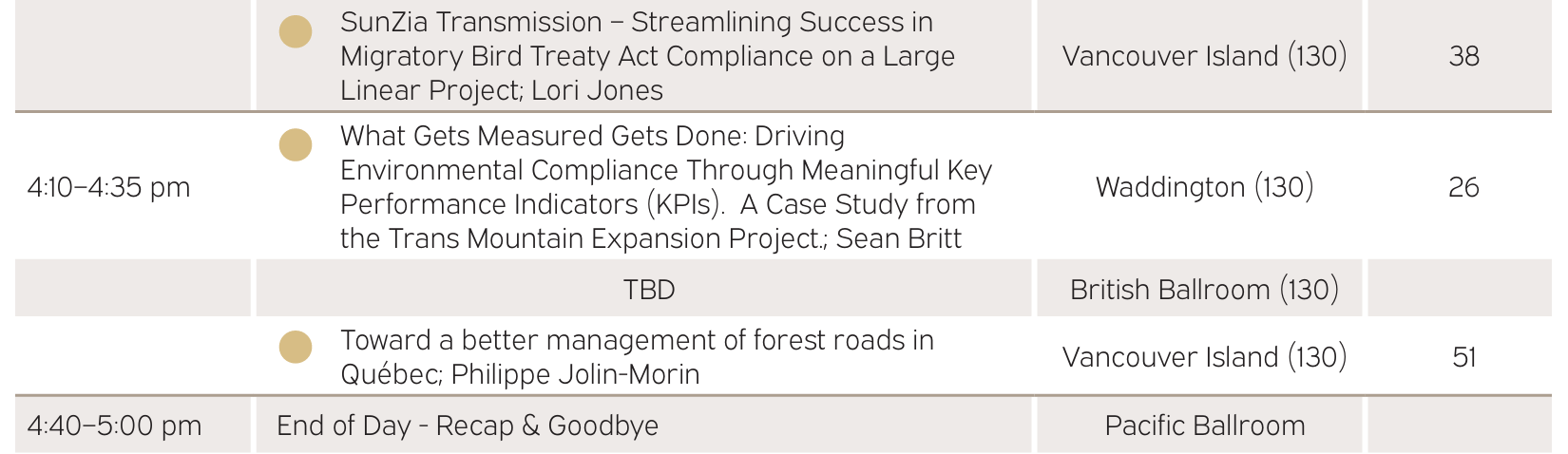 |  |  |  |  |
|---|---|---|---|
|  | SunZia Transmission – Streamlining Success in Migratory Bird Treaty Act Compliance on a Large Linear Project; Lori Jones | Vancouver Island (130) | 38 |
| 4:10–4:35 pm | What Gets Measured Gets Done: Driving Environmental Compliance Through Meaningful Key Performance Indicators (KPIs). A Case Study from the Trans Mountain Expansion Project.; Sean Britt | Waddington (130) | 26 |
|  | TBD | British Ballroom (130) |  |
|  | Toward a better management of forest roads in Québec; Philippe Jolin-Morin | Vancouver Island (130) | 51 |
| 4:40–5:00 pm | End of Day - Recap & Goodbye | Pacific Ballroom |  |